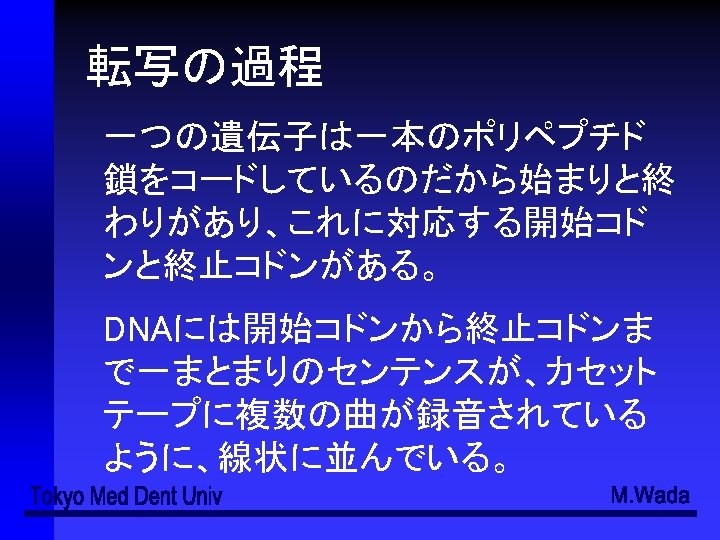 転写の過程

一つの遺伝子は一本のポリペプチド鎖をコードしているのだから始まりと終わりがあり、これに対応する開始コドンと終止コドンがある。

DNAには開始コドンから終止コドンまで一まとまりのセンテンスが、カセットテープに複数の曲が録音されているように、線状に並んでいる。

Tokyo Med Dent Univ

M.Wada